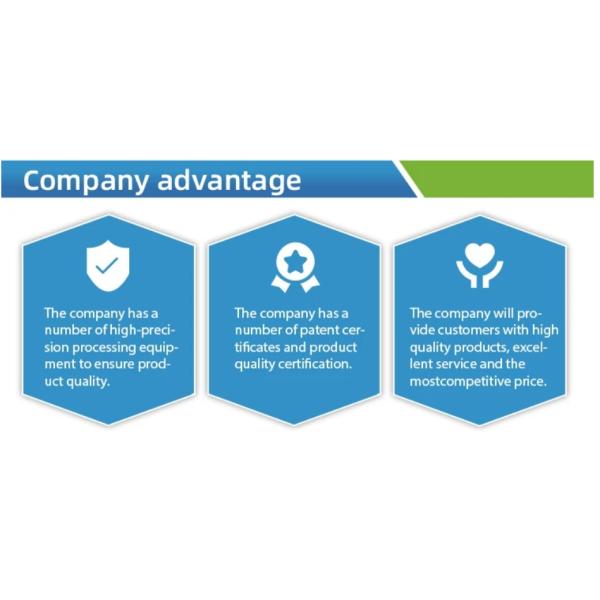 Company advantage

The company has a number of high-precision processing equipment to ensure product quality.

The company has a number of patent certificates and product quality certification.

The company will provide customers with high quality products, excellent service and the mostcompetitive price.